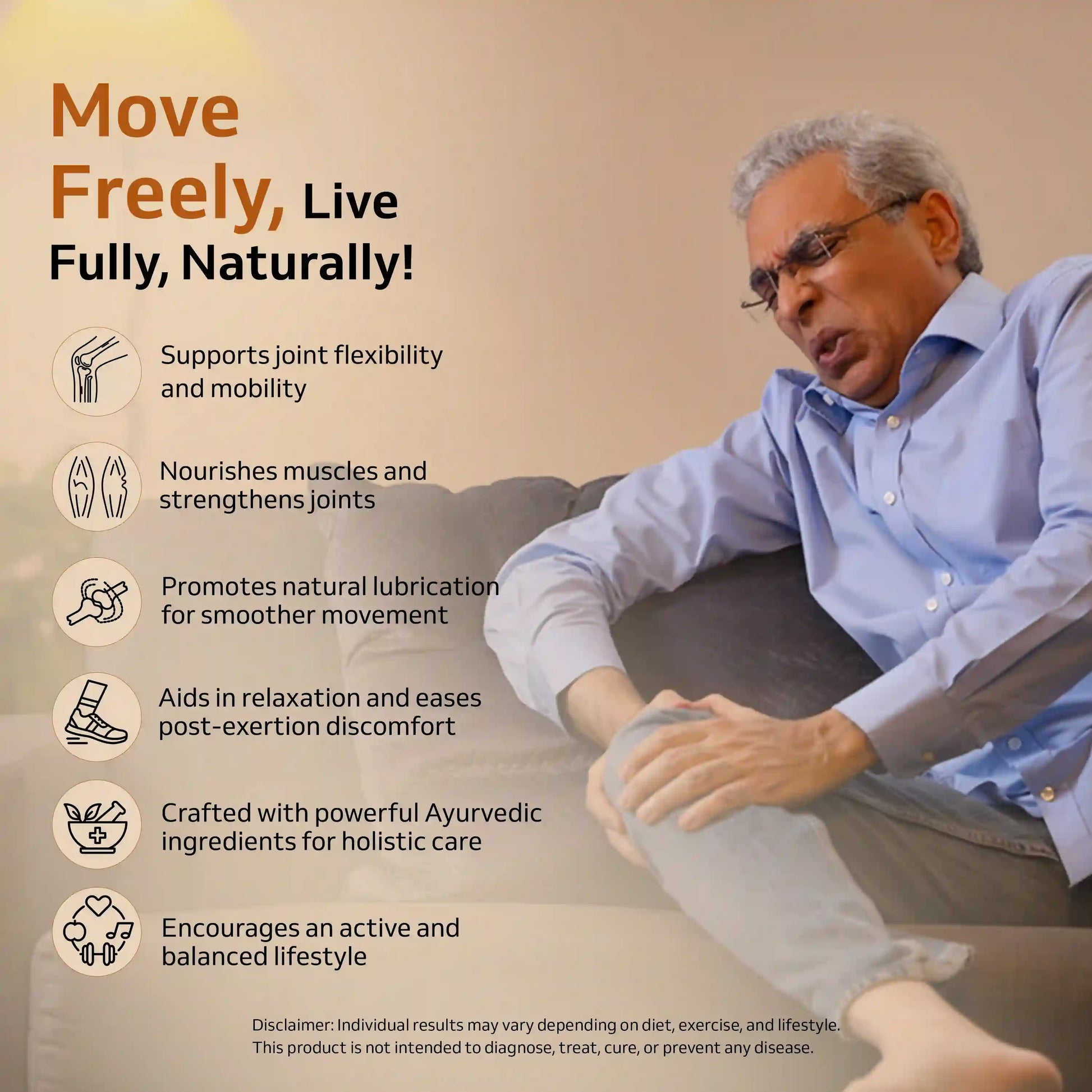 Move Freely, Live Fully, Naturally!

Supports joint flexibility and mobility

Nourishes muscles and strengthens joints

Promotes natural lubrication for smoother movement

Aids in relaxation and eases post-exertion discomfort

Crafted with powerful Ayurvedic ingredients for holistic care

Encourages an active and balanced lifestyle

Disclaimer: Individual results may vary depending on diet, exercise, and lifestyle. This product is not intended to diagnose, treat, cure, or prevent any disease.